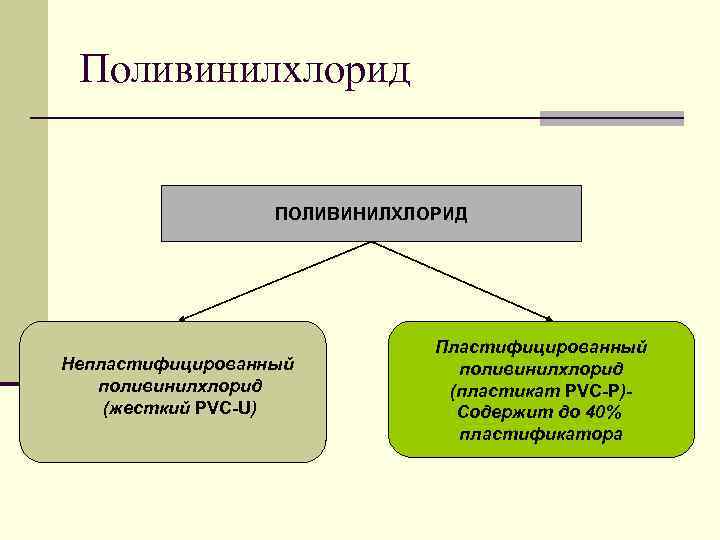 Поливинилхлорид

ПОЛИВИНИЛХЛОРИД

Непластифицированный поливинилхлорид (жесткий PVC-U)

Пластифицированный поливинилхлорид (пластикат PVC-P)- Содержит до 40% пластификатора